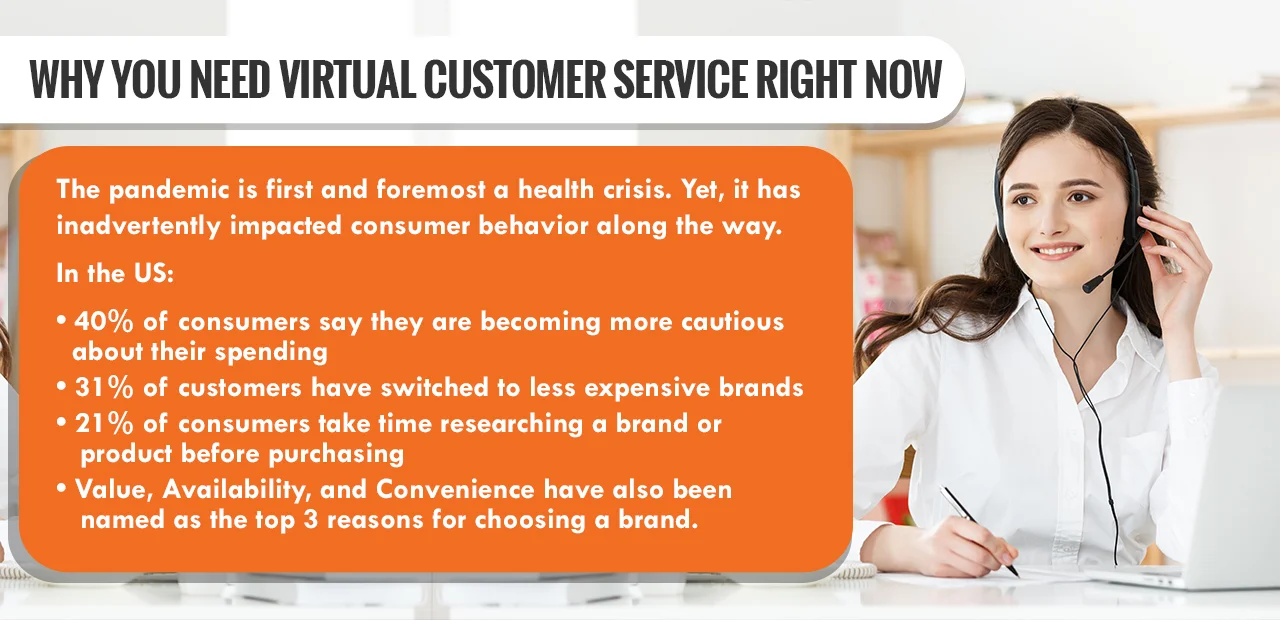 WHY YOU NEED VIRTUAL CUSTOMER SERVICE RIGHT NOW

The pandemic is first and foremost a health crisis. Yet, it has inadvertently impacted consumer behavior along the way.

In the US:

• 40% of consumers say they are becoming more cautious about their spending
• 31% of customers have switched to less expensive brands
• 21% of consumers take time researching a brand or product before purchasing
• Value, Availability, and Convenience have also been named as the top 3 reasons for choosing a brand.